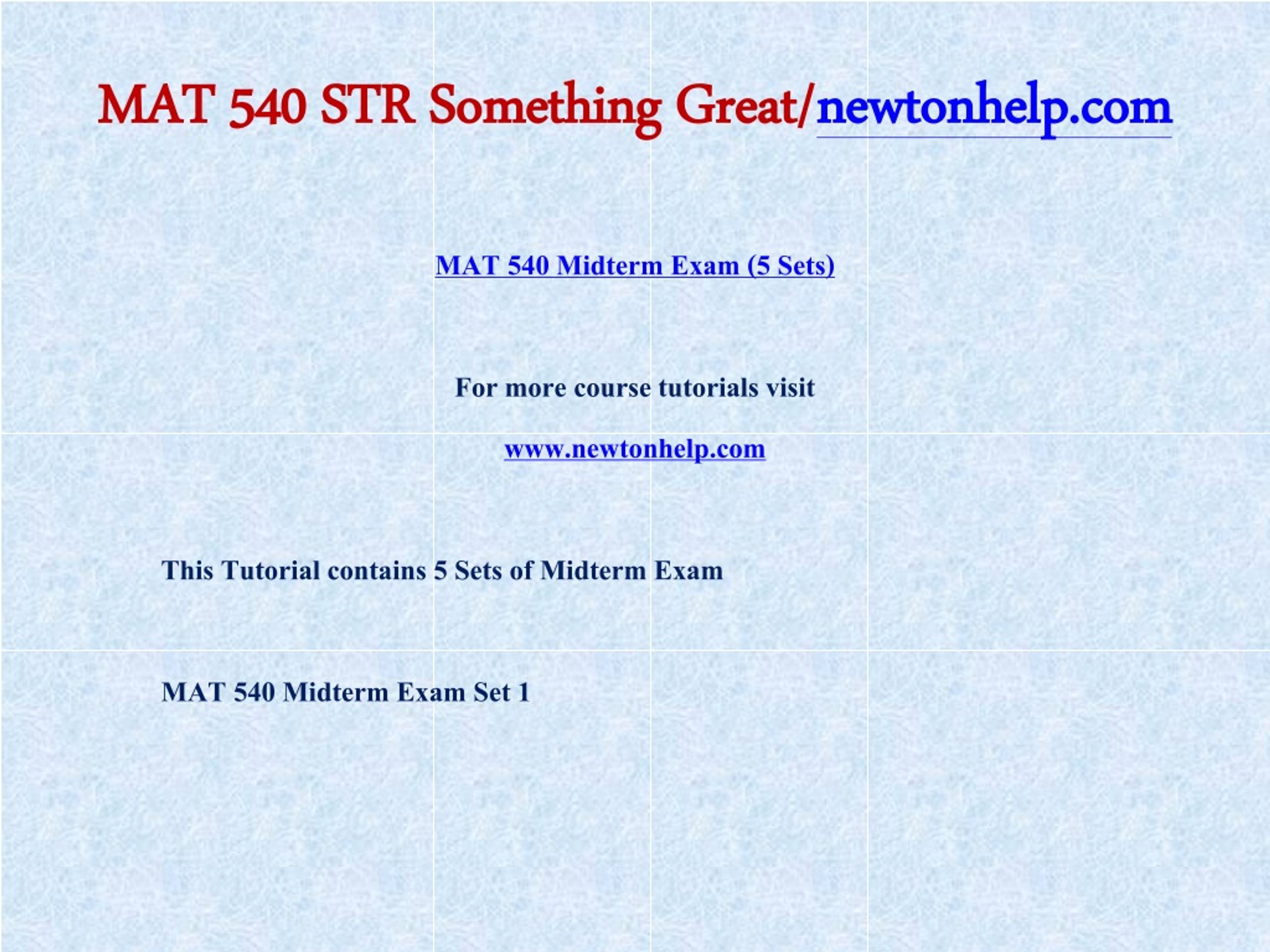 MAT 540 STR Something Great/newtonhelp.com

MAT 540 Midterm Exam (5 Sets)

For more course tutorials visit

www.newtonhelp.com

This Tutorial contains 5 Sets of Midterm Exam

MAT 540 Midterm Exam Set 1